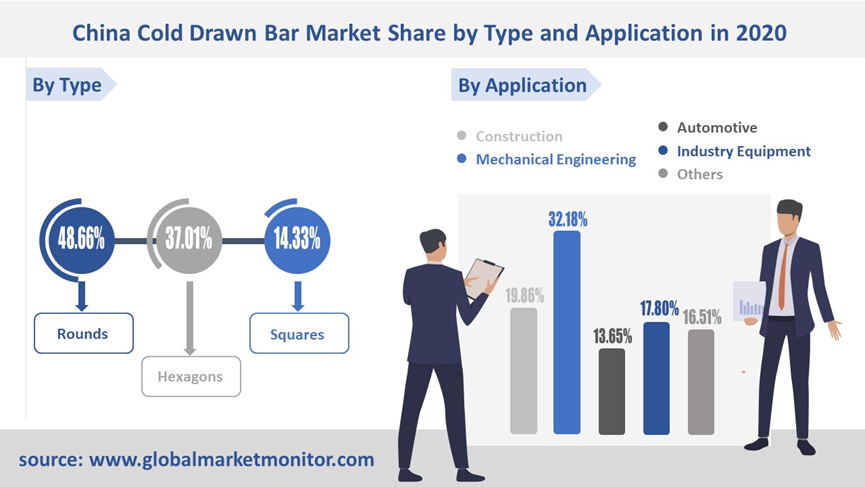 China Cold Drawn Bar Market Share by Type and Application in 2020

By Type

48.66%
37.01%
14.33%

Rounds
Hexagons
Squares

By Application

Construction
Mechanical Engineering
Automotive
Industry Equipment
Others

19.86%
32.18%
13.65%
17.80%
16.51%

source: www.globalmarketmonitor.com